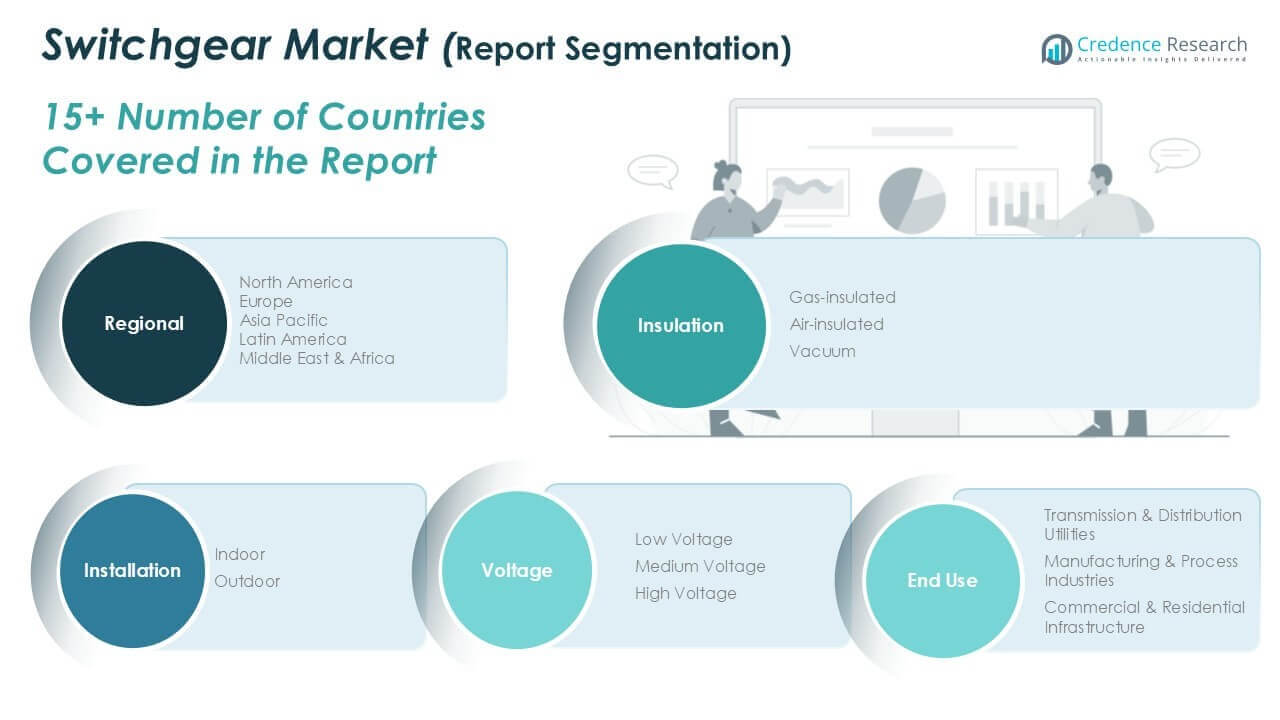 Switchgear Market (Report Segmentation)

Credence Research
Actionable Insights Delivered

15+ Number of Countries Covered in the Report

Regional
North America
Europe
Asia Pacific
Latin America
Middle East & Africa

Insulation
Gas-insulated
Air-insulated
Vacuum

Installation
Indoor
Outdoor

Voltage
Low Voltage
Medium Voltage
High Voltage

End Use
Transmission & Distribution Utilities
Manufacturing & Process Industries
Commercial & Residential Infrastructure